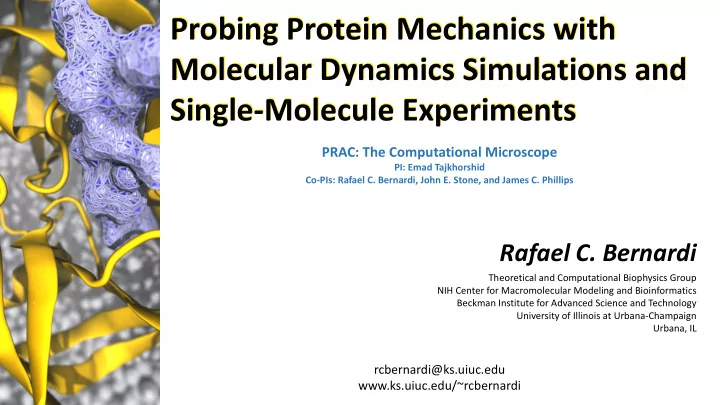 Probing Protein Mechanics with Molecular Dynamics Simulations and Single-Molecule Experiments

PRAC: The Computational Microscope
PI: Emad Tajkhorshid
Co-PIs: Rafael C. Bernardi, John E. Stone, and James C. Phillips

Rafael C. Bernardi

Theoretical and Computational Biophysics Group
NIH Center for Macromolecular Modeling and Bioinformatics
Beckman Institute for Advanced Science and Technology
University of Illinois at Urbana-Champaign
Urbana, IL

rcbernardi@ks.uiuc.edu
www.ks.uiuc.edu/~rcbernardi